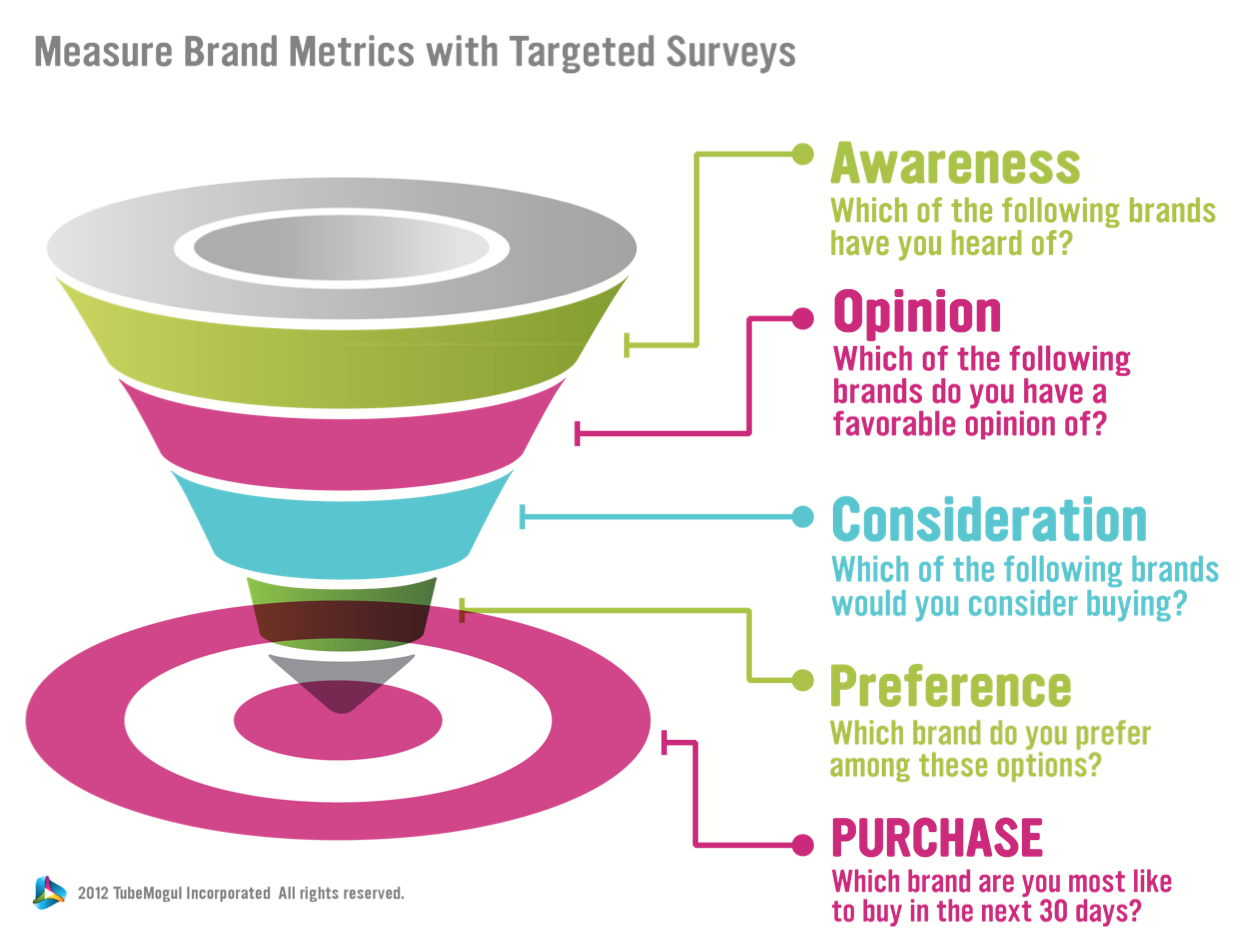 Measure Brand Metrics with Targeted Surveys

Awareness
Which of the following brands have you heard of?

Opinion
Which of the following brands do you have a favorable opinion of?

Consideration
Which of the following brands would you consider buying?

Preference
Which brand do you prefer among these options?

PURCHASE
Which brand are you most like to buy in the next 30 days?

2012 TubeMogul Incorporated All rights reserved.